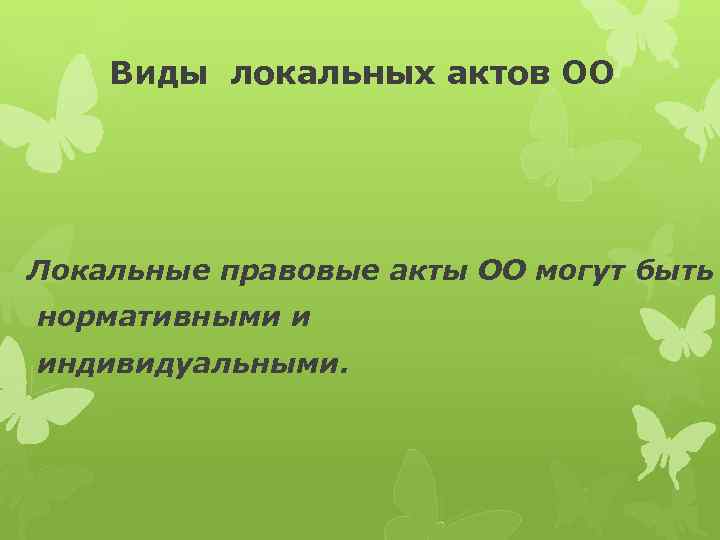 Виды локальных актов ОО

Локальные правовые акты ОО могут быть нормативными и индивидуальными.